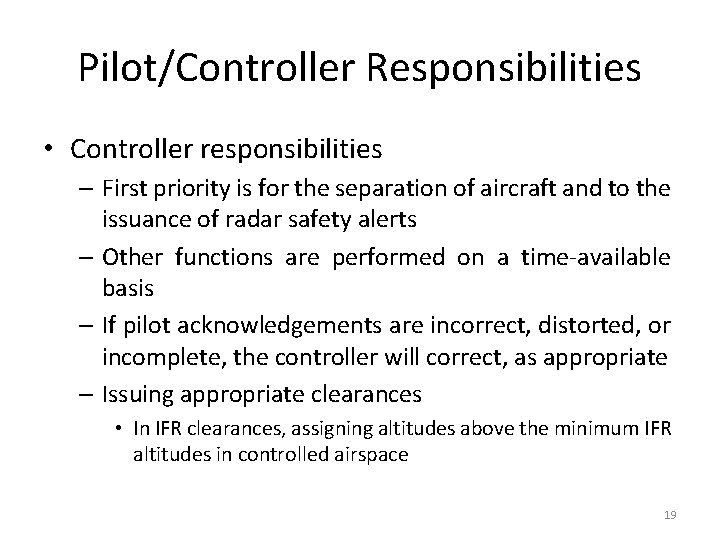 Pilot/Controller Responsibilities

• Controller responsibilities
– First priority is for the separation of aircraft and to the issuance of radar safety alerts
– Other functions are performed on a time-available basis
– If pilot acknowledgements are incorrect, distorted, or incomplete, the controller will correct, as appropriate
– Issuing appropriate clearances
• In IFR clearances, assigning altitudes above the minimum IFR altitudes in controlled airspace

19